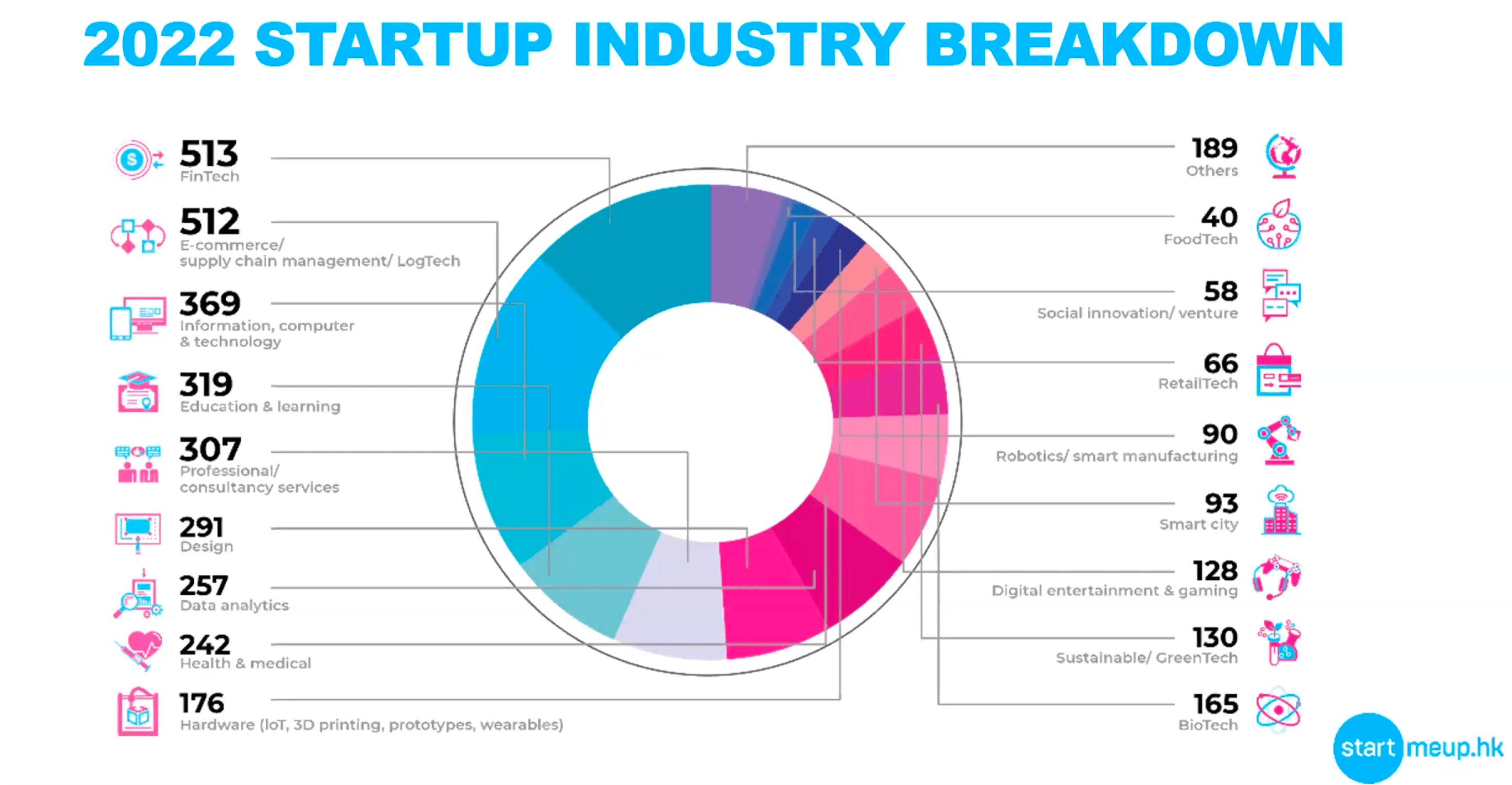 2022 STARTUP INDUSTRY BREAKDOWN

513
FinTech

512
E-commerce/ supply chain management/ LogTech

369
Information, computer & technology

319
Education & learning

307
Professional/ consultancy services

291
Design

257
Data analytics

242
Health & medical

176
Hardware (IoT, 3D printing, prototypes, wearables)

189
Others

40
FoodTech

58
Social innovation/ venture

66
RetailTech

90
Robotics/ smart manufacturing

93
Smart city

128
Digital entertainment & gaming

130
Sustainable/ GreenTech

165
BioTech

startmeup.hk